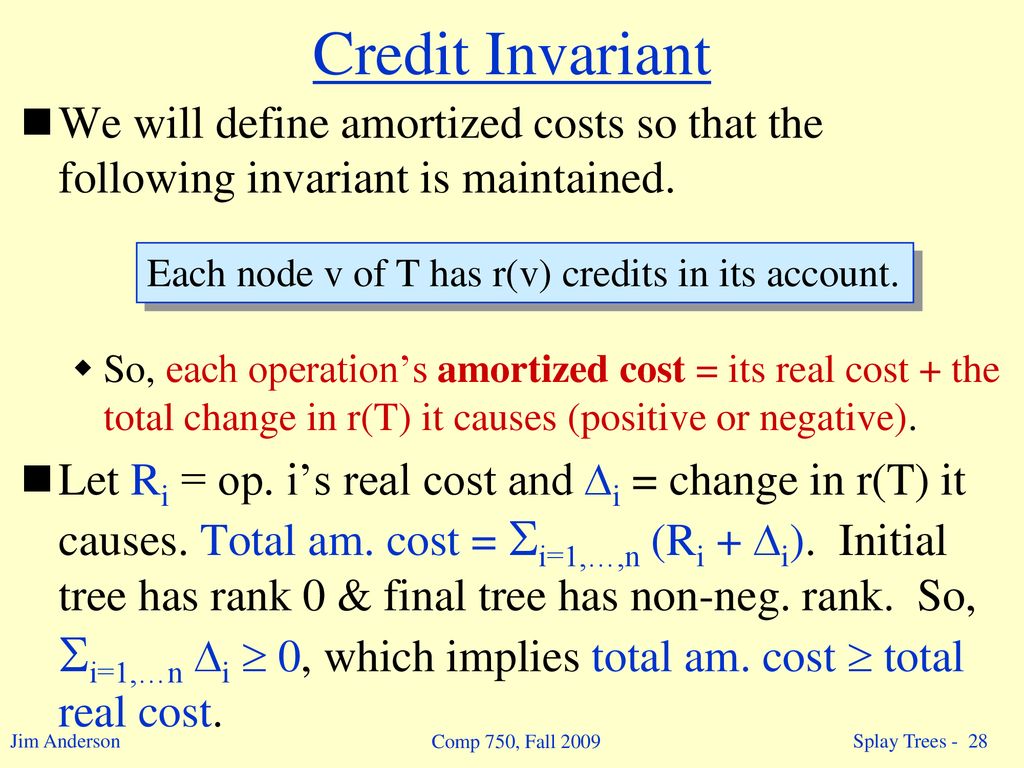 Credit Invariant

We will define amortized costs so that the following invariant is maintained.

Each node v of T has r(v) credits in its account.

So, each operation's **amortized cost** = its real cost + the total change in r(T) it causes (positive or negative).

Let $R_i$ = op. i's real cost and $\Delta_i$ = change in r(T) it causes. Total am. cost = $\Sigma_{i=1,\ldots,n}$ $(R_i + \Delta_i)$. Initial tree has rank 0 & final tree has non-neg. rank. So, $\Sigma_{i=1,\ldots n}$ $\Delta_i \geq 0$, which implies total am. cost $\geq$ total real cost.

Jim Anderson

Comp 750, Fall 2009

Splay Trees - 28